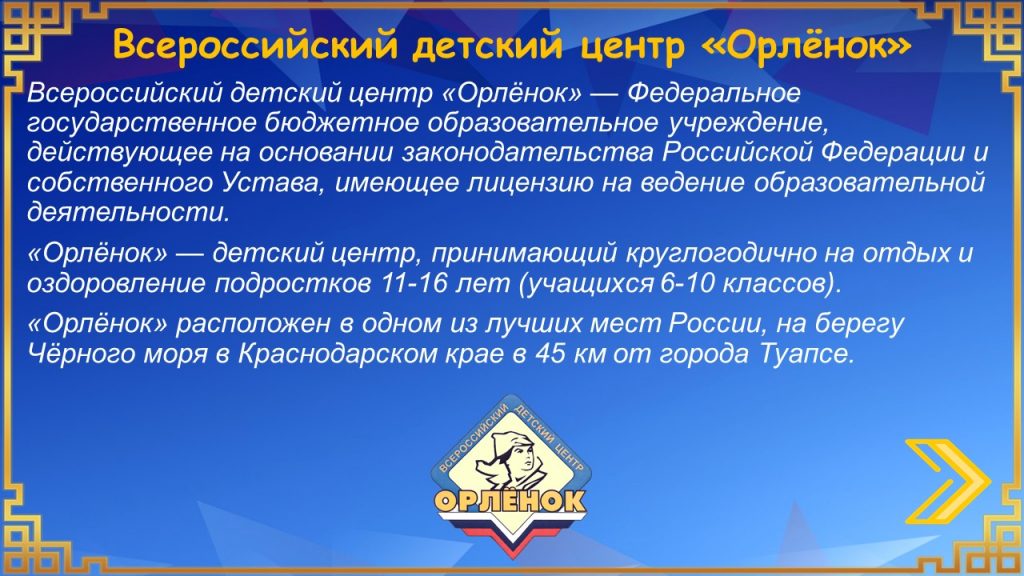 Всероссийский детский центр «Орлёнок»

Всероссийский детский центр «Орлёнок» — Федеральное государственное бюджетное образовательное учреждение, действующее на основании законодательства Российской Федерации и собственного Устава, имеющее лицензию на ведение образовательной деятельности.

«Орлёнок» — детский центр, принимающий круглогодично на отдых и оздоровление подростков 11-16 лет (учащихся 6-10 классов).

«Орлёнок» расположен в одном из лучших мест России, на берегу Чёрного моря в Краснодарском крае в 45 км от города Туапсе.

ВСЕРОССИЙСКИЙ ДЕТСКИЙ ЦЕНТР
ОРЛЁНОК